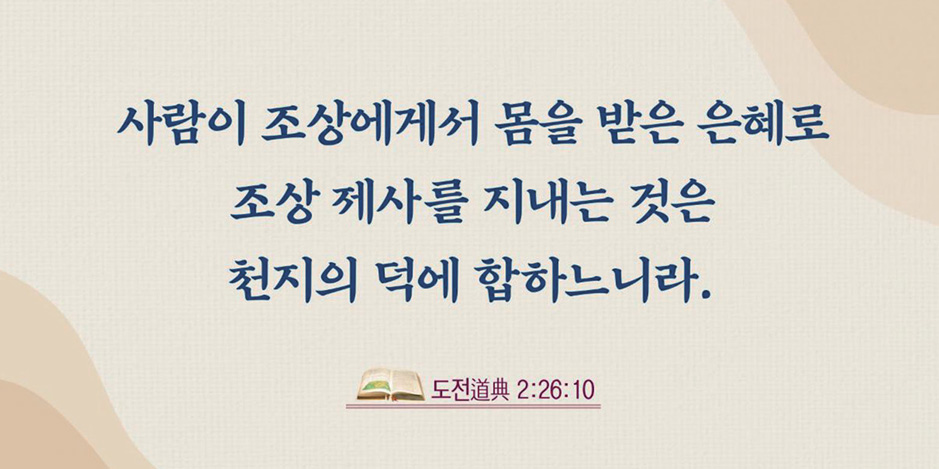 사람이 조상에게서 몸을 받은 은혜로
조상 제사를 지내는 것은
천지의 덕에 합하느니라.

도전道典 2:26:10